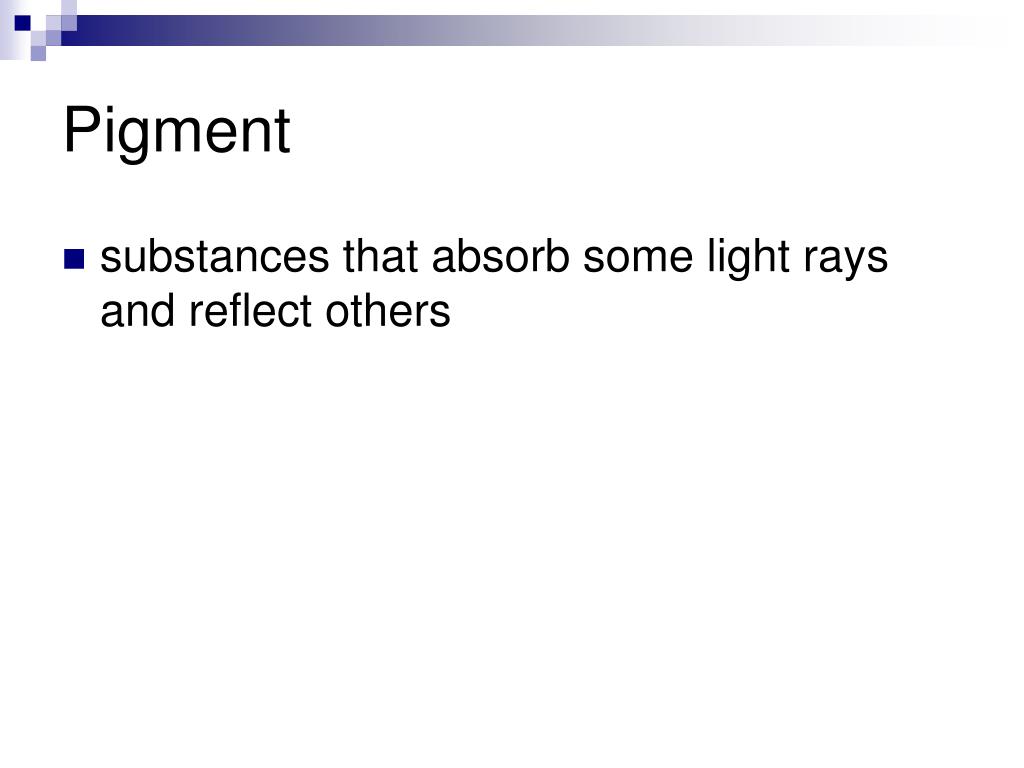 Pigment

substances that absorb some light rays and reflect others